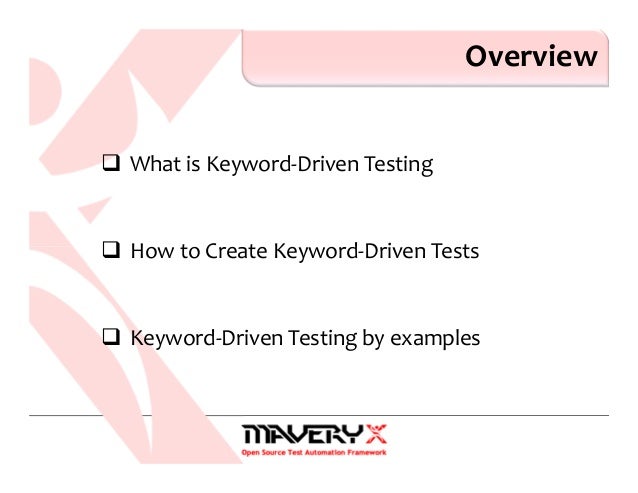 Overview

❑ What is Keyword-Driven Testing

❑ How to Create Keyword-Driven Tests

❑ Keyword-Driven Testing by examples

MAVERYX
Open Source Test Automation Framework